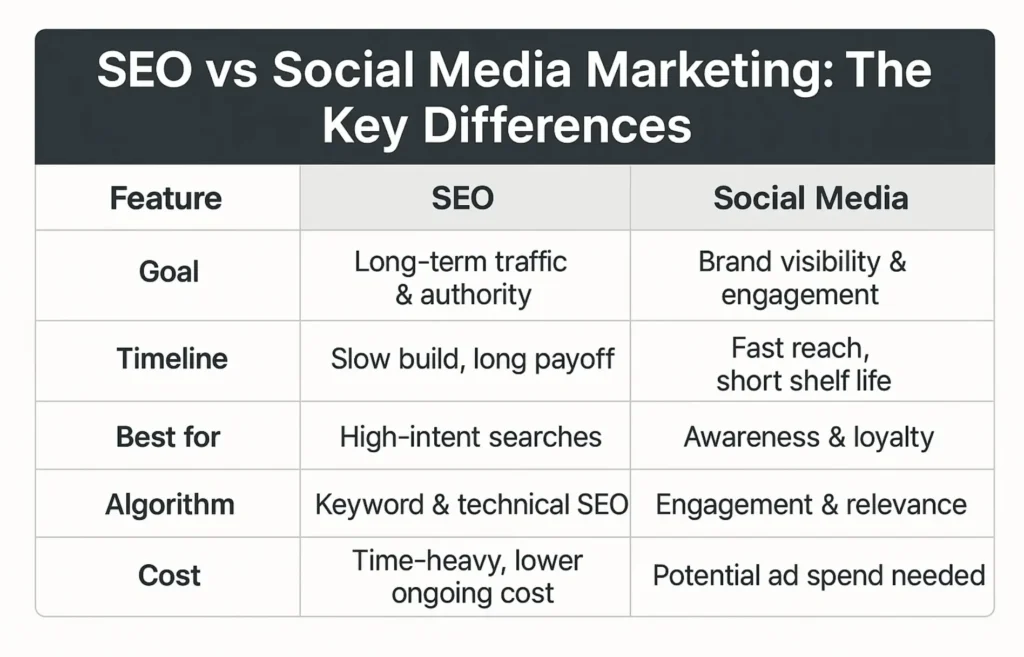 SEO vs Social Media Marketing: The Key Differences

| Feature | SEO | Social Media |
|---|---|---|
| Goal | Long-term traffic & authority | Brand visibility & engagement |
| Timeline | Slow build, long payoff | Fast reach, short shelf life |
| Best for | High-intent searches | Awareness & loyalty |
| Algorithm | Keyword & technical SEO | Engagement & relevance |
| Cost | Time-heavy, lower ongoing cost | Potential ad spend needed |